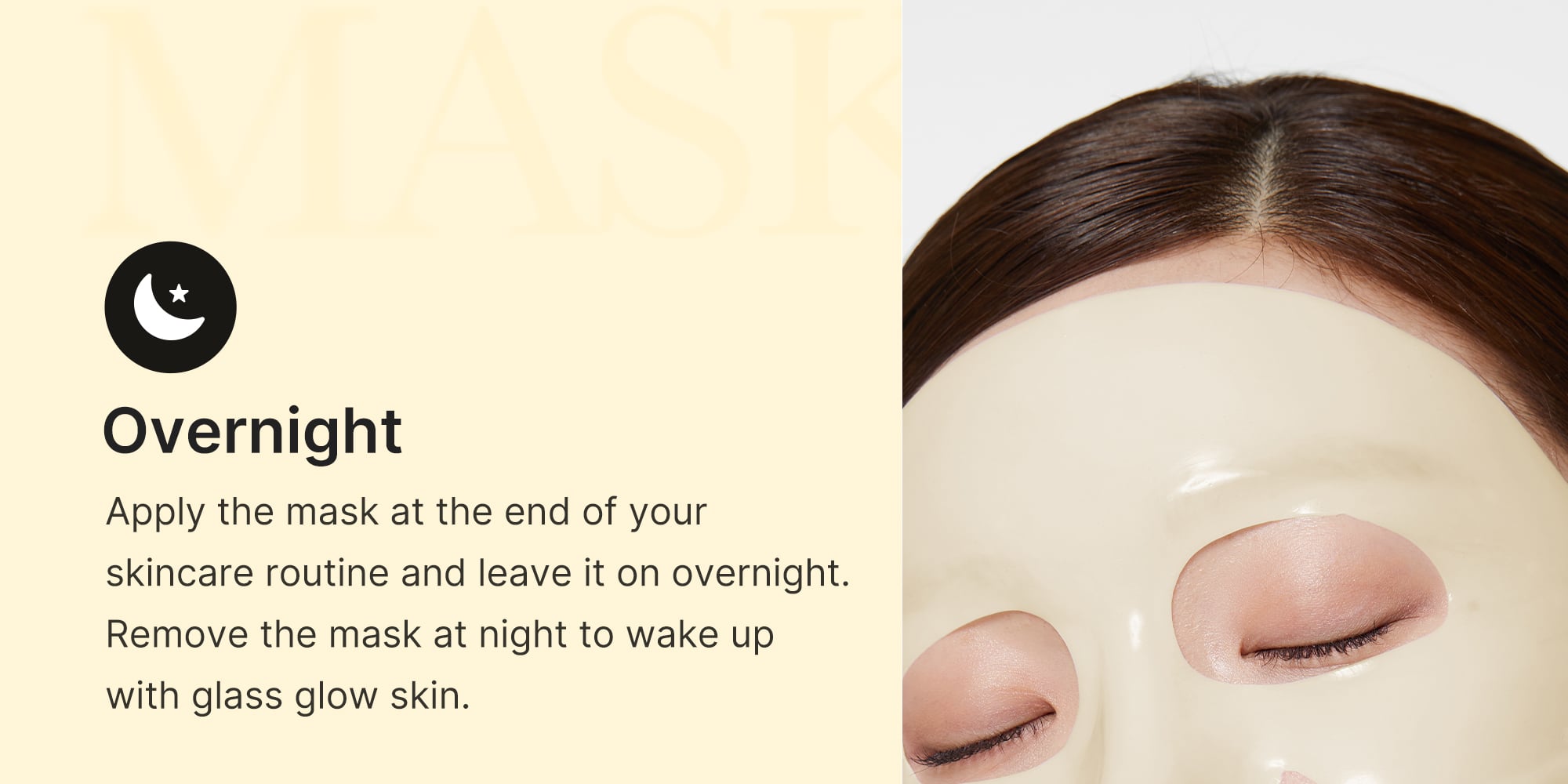 MASK

Overnight

Apply the mask at the end of your skincare routine and leave it on overnight. Remove the mask at night to wake up with glass glow skin.